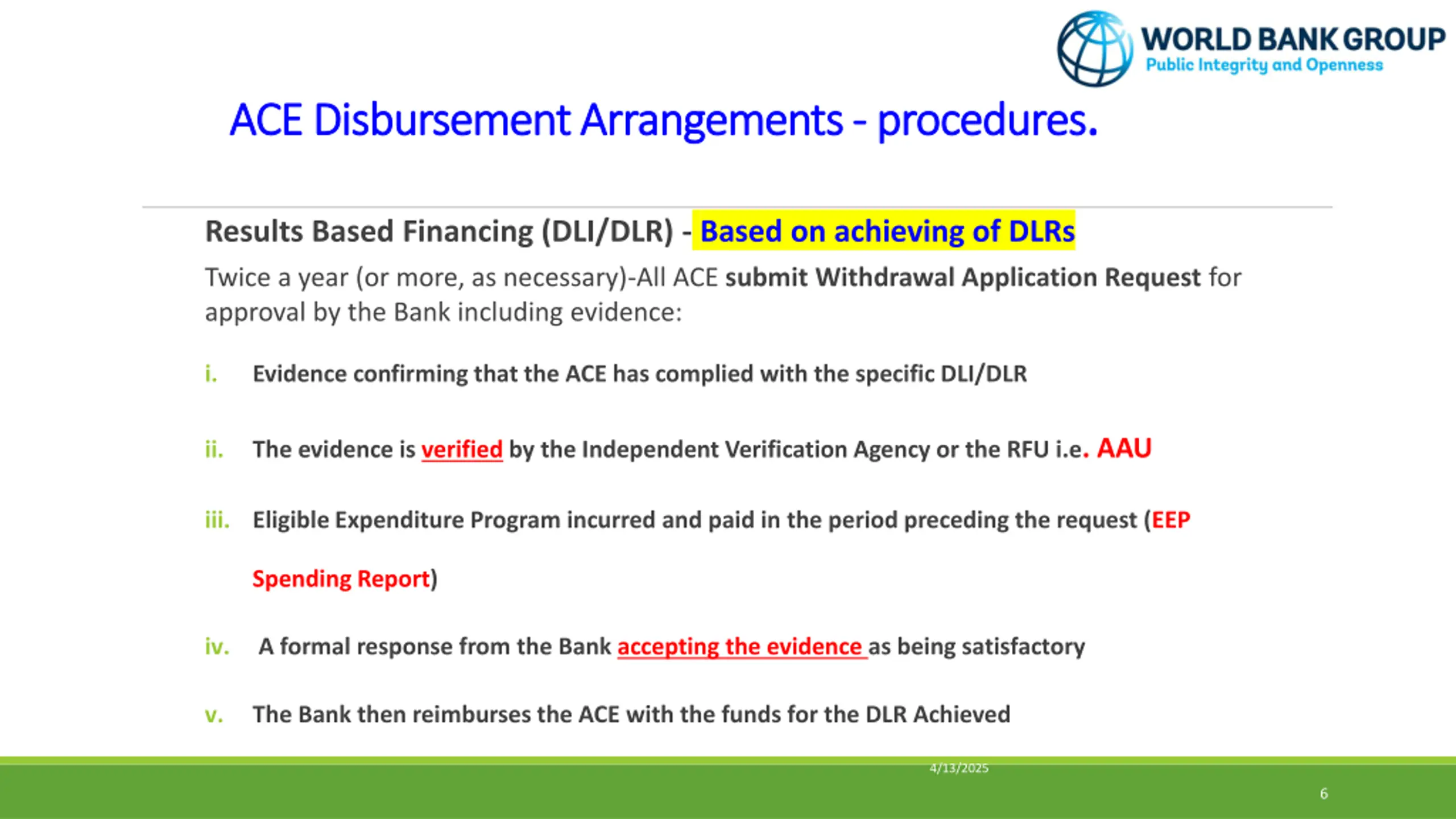 WORLD BANK GROUP
Public Integrity and Openness

ACE Disbursement Arrangements - procedures.

Results Based Financing (DLI/DLR) - Based on achieving of DLRs

Twice a year (or more, as necessary)-All ACE submit Withdrawal Application Request for approval by the Bank including evidence:

i. Evidence confirming that the ACE has complied with the specific DLI/DLR

ii. The evidence is verified by the Independent Verification Agency or the RFU i.e. AAU

iii. Eligible Expenditure Program incurred and paid in the period preceding the request (EEP Spending Report)

iv. A formal response from the Bank accepting the evidence as being satisfactory

v. The Bank then reimburses the ACE with the funds for the DLR Achieved

4/13/2025

6